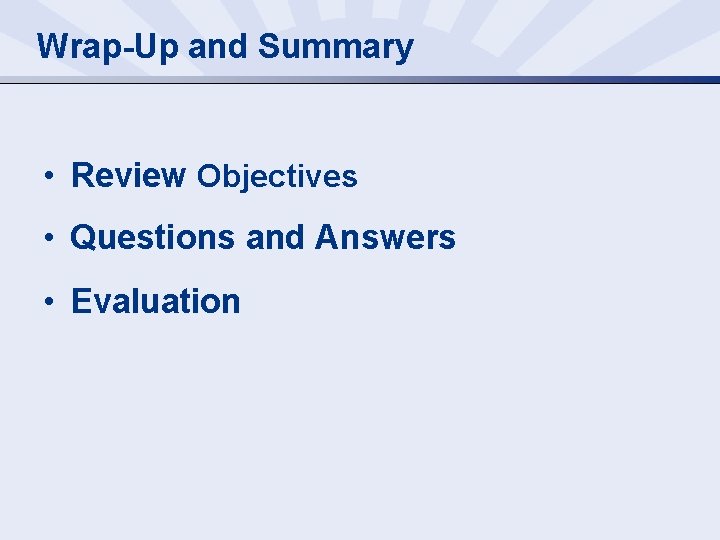 Wrap-Up and Summary

• Review Objectives
• Questions and Answers
• Evaluation